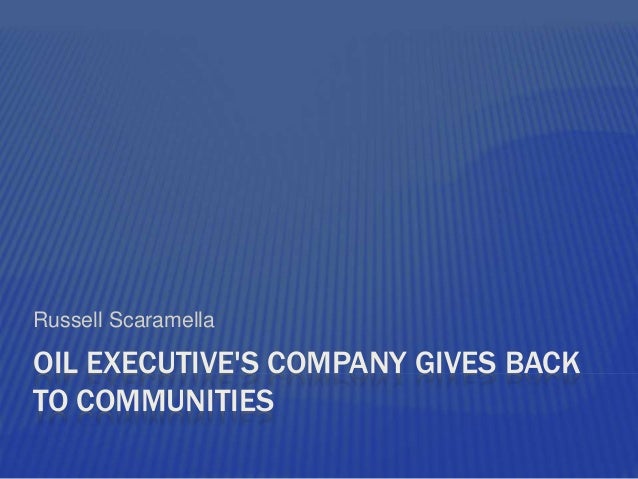 Russell Scaramella

OIL EXECUTIVE'S COMPANY GIVES BACK TO COMMUNITIES